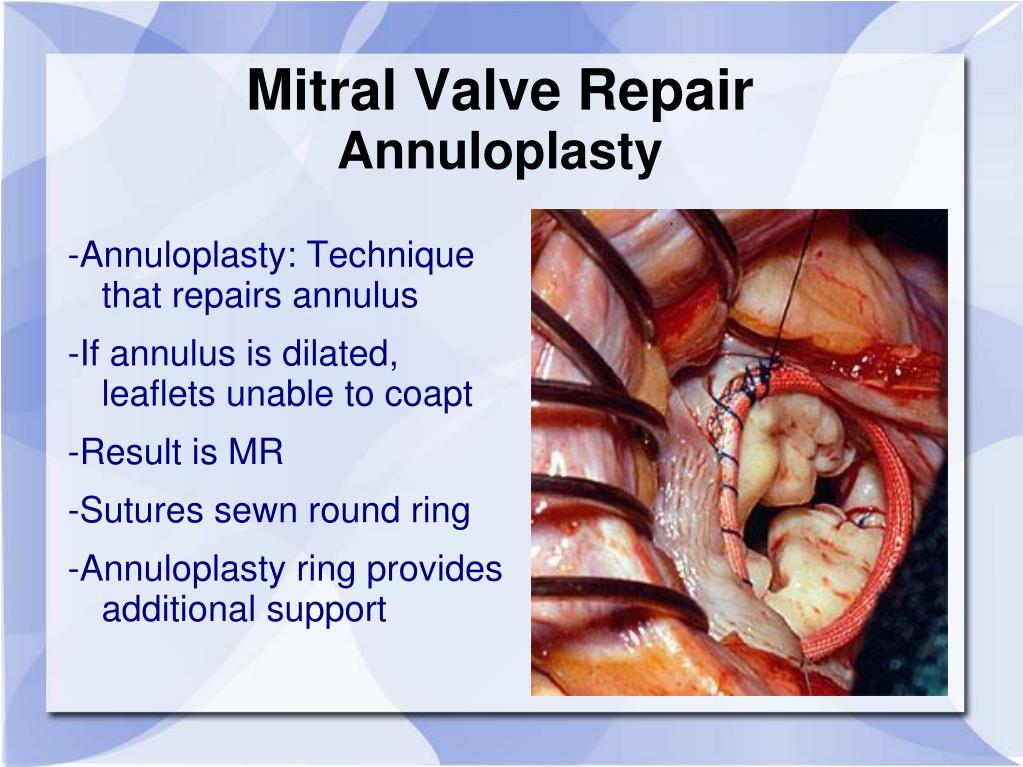 Mitral Valve Repair
Annuloplasty

-Annuloplasty: Technique that repairs annulus

-If annulus is dilated, leaflets unable to coapt

-Result is MR

-Sutures sewn round ring

-Annuloplasty ring provides additional support